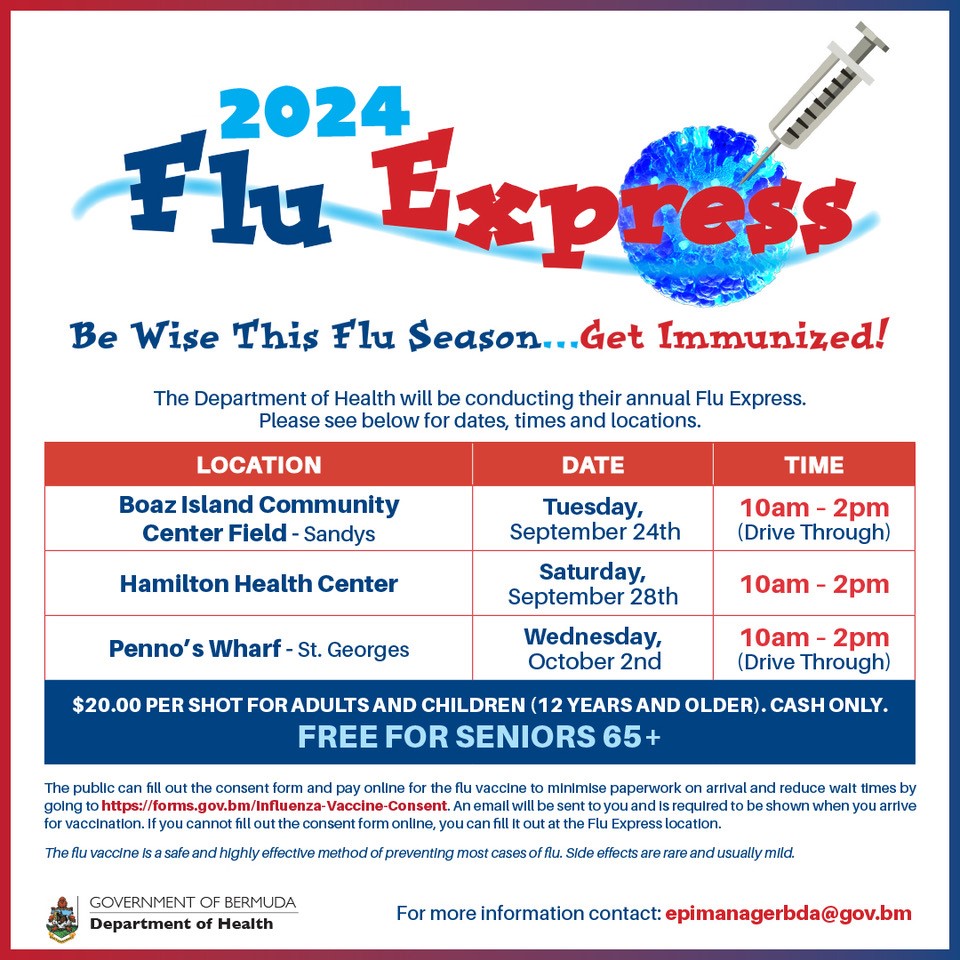 2024
Flu Express

Be Wise This Flu Season...Get Immunized!

The Department of Health will be conducting their annual Flu Express. Please see below for dates, times and locations.

| LOCATION | DATE | TIME |
|---|---|---|
| Boaz Island Community Center Field - Sandys | Tuesday, September 24th | 10am - 2pm (Drive Through) |
| Hamilton Health Center | Saturday, September 28th | 10am - 2pm |
| Penno's Wharf - St. Georges | Wednesday, October 2nd | 10am - 2pm (Drive Through) |

$20.00 PER SHOT FOR ADULTS AND CHILDREN (12 YEARS AND OLDER). CASH ONLY.
FREE FOR SENIORS 65+

The public can fill out the consent form and pay online for the flu vaccine to minimise paperwork on arrival and reduce wait times by going to https://forms.gov.bm/Influenza-Vaccine-Consent. An email will be sent to you and is required to be shown when you arrive for vaccination. If you cannot fill out the consent form online, you can fill it out at the Flu Express location.

The flu vaccine is a safe and highly effective method of preventing most cases of flu. Side effects are rare and usually mild.

GOVERNMENT OF BERMUDA
Department of Health

For more information contact: epimanagerbda@gov.bm